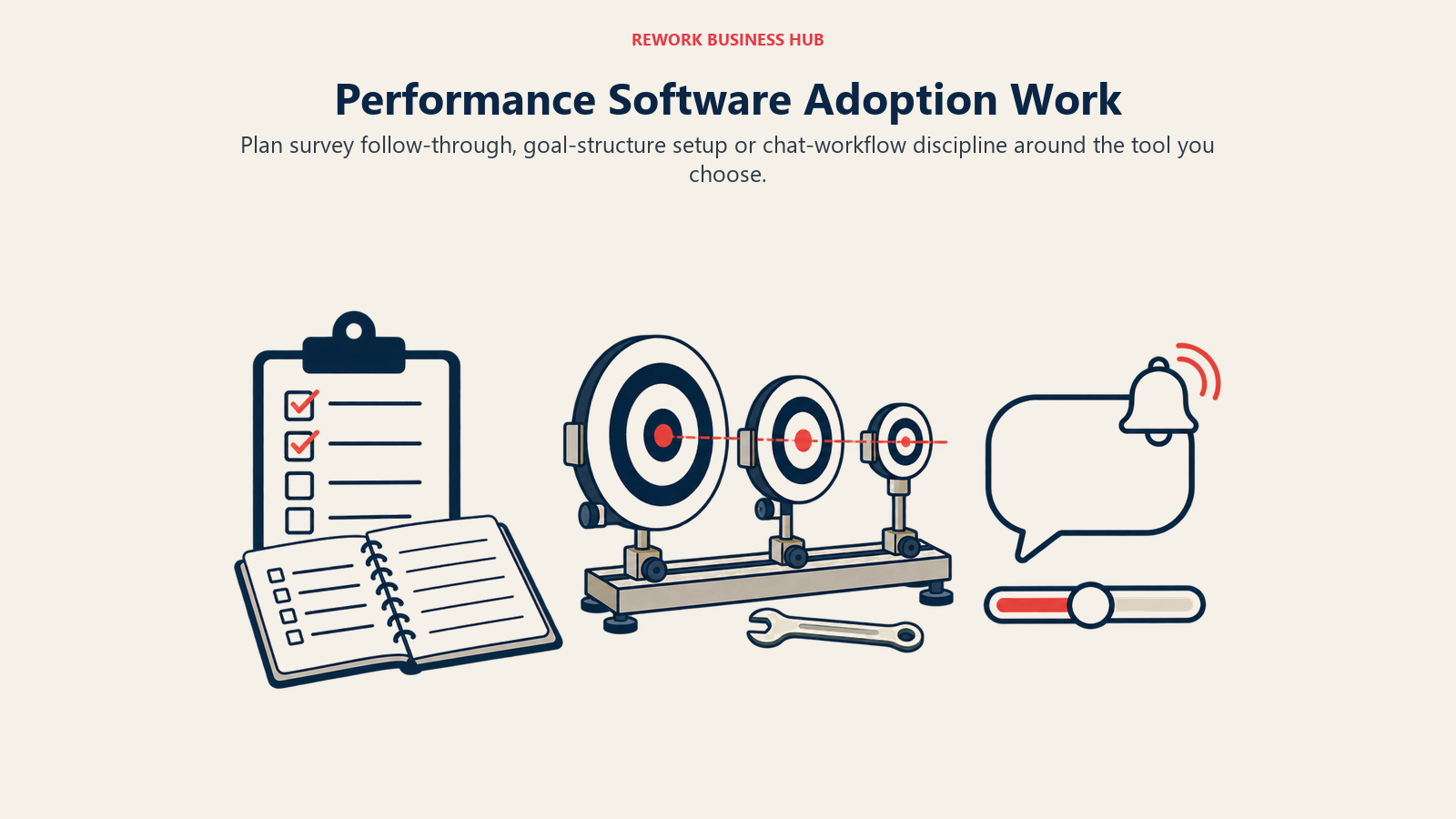 REWORK BUSINESS HUB

Performance Software Adoption Work

Plan survey follow-through, goal-structure setup or chat-workflow discipline around the tool you choose.